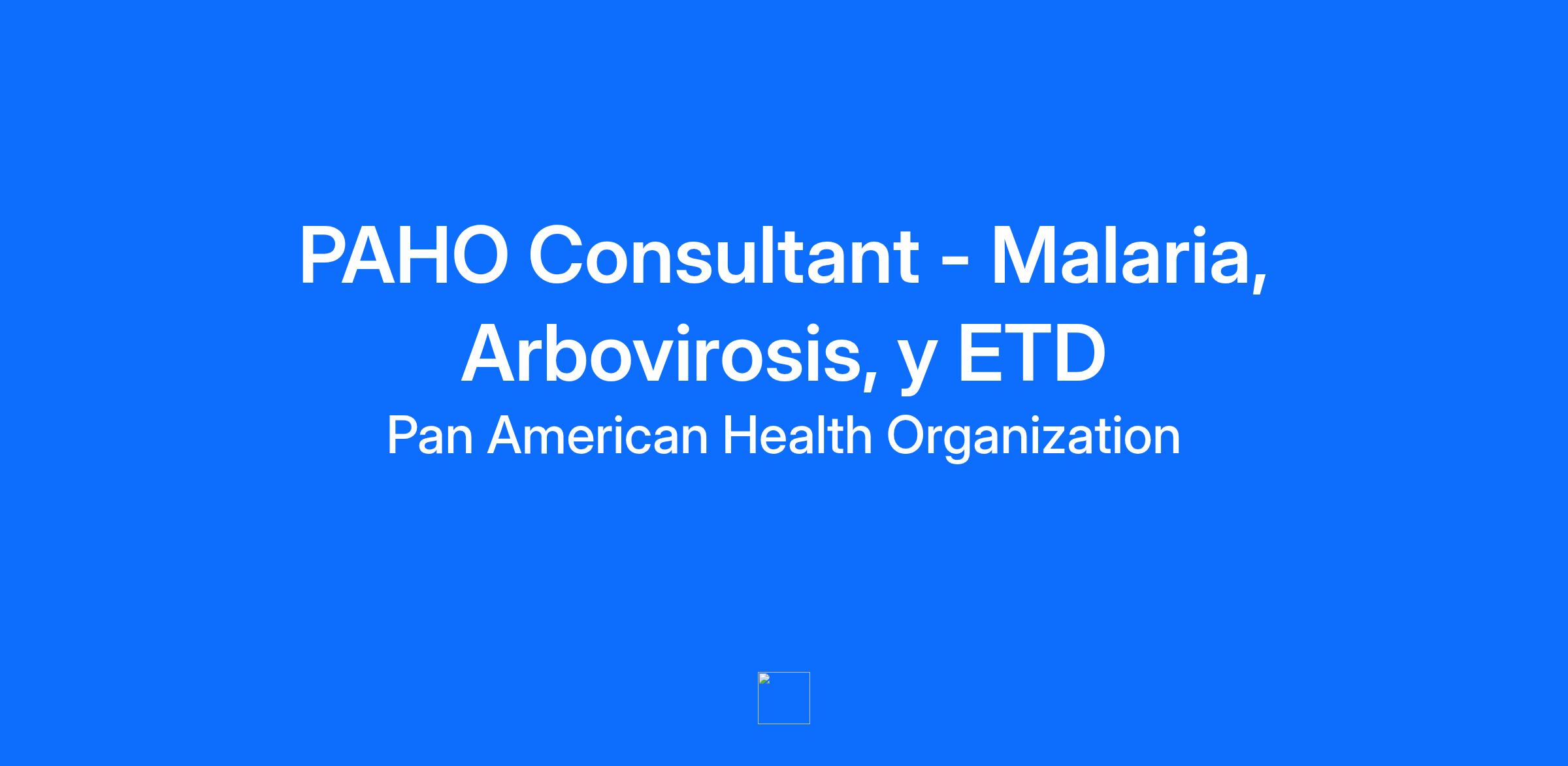 PAHO Consultant - Malaria, Arbovirosis, y ETD

Pan American Health Organization